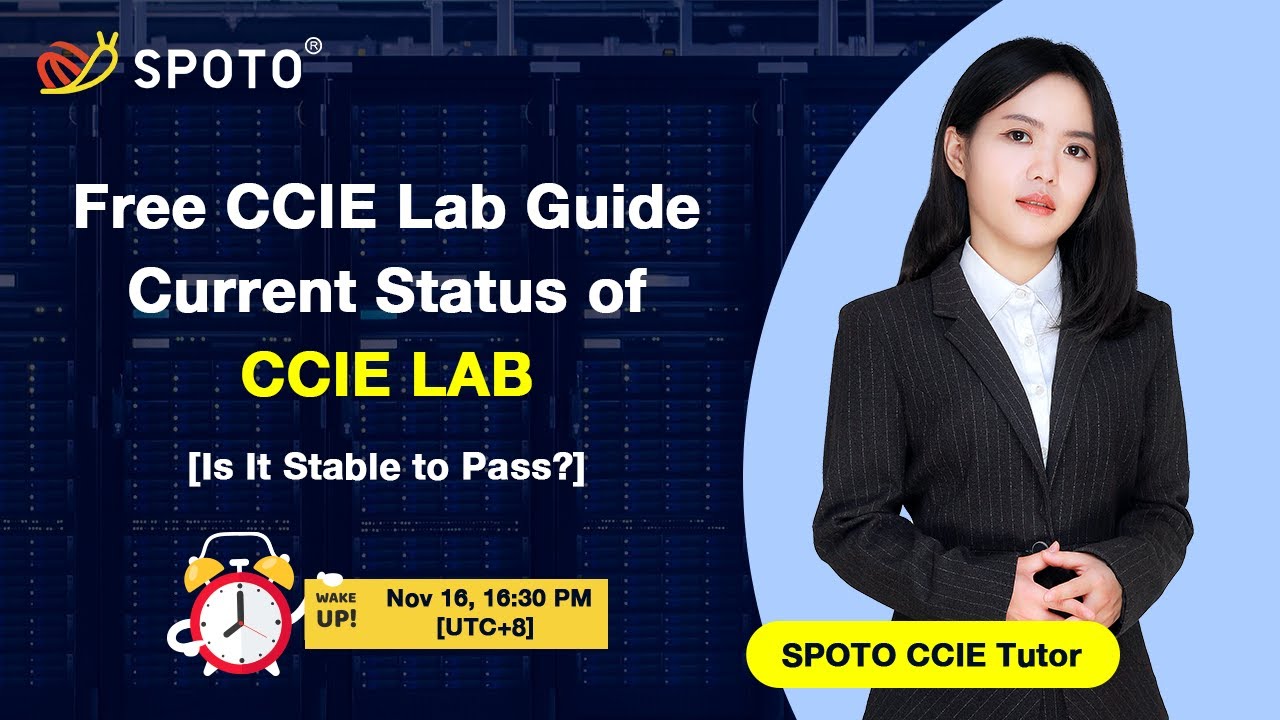 SPOTO®

Free CCIE Lab Guide
Current Status of
CCIE LAB

[Is It Stable to Pass?]

WAKE UP!

Nov 16, 16:30 PM
[UTC+8]

SPOTO CCIE Tutor